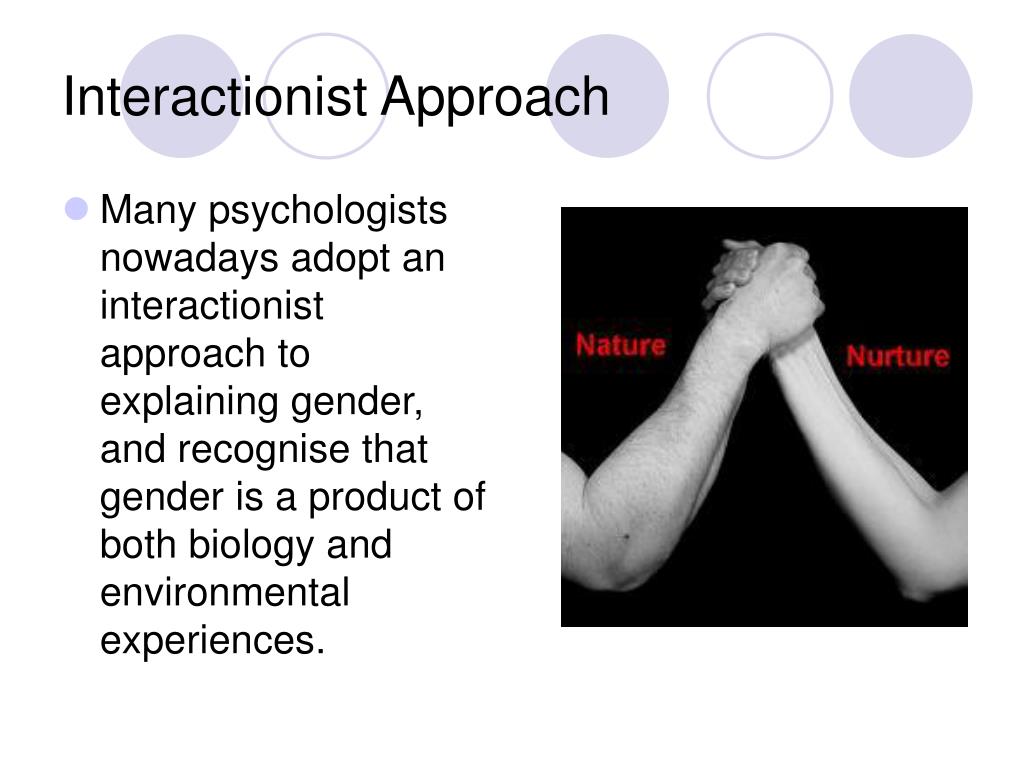 Interactionist Approach

Many psychologists nowadays adopt an interactionist approach to explaining gender, and recognise that gender is a product of both biology and environmental experiences.

Nature

Nurture